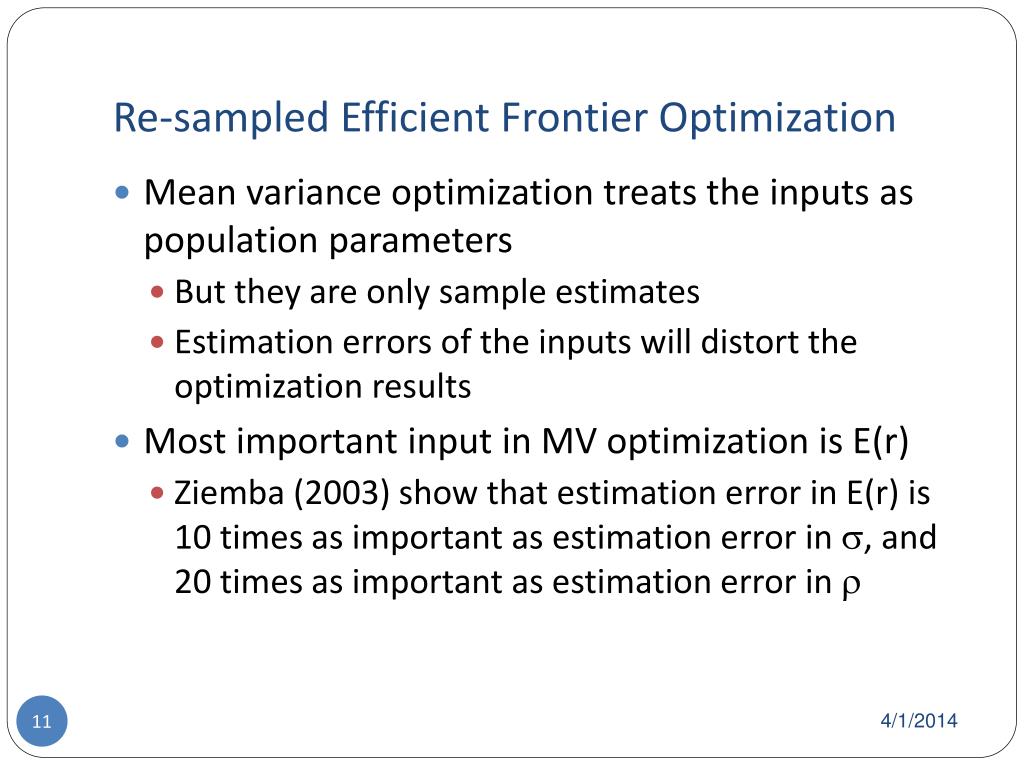 Re-sampled Efficient Frontier Optimization

Mean variance optimization treats the inputs as population parameters

But they are only sample estimates

Estimation errors of the inputs will distort the optimization results

Most important input in MV optimization is E(r)

Ziemba (2003) show that estimation error in E(r) is 10 times as important as estimation error in $\sigma$, and 20 times as important as estimation error in $\rho$

11

4/1/2014